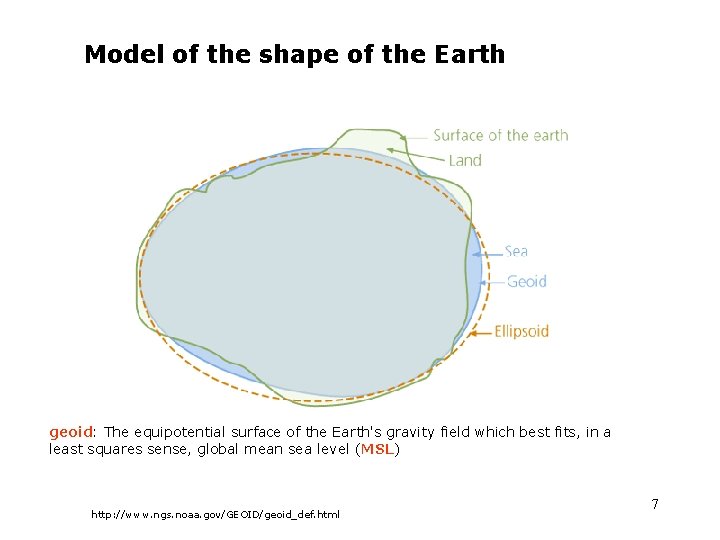 Model of the shape of the Earth

Surface of the earth
Land
Sea
Geoid
Ellipsoid

geoid: The equipotential surface of the Earth's gravity field which best fits, in a least squares sense, global mean sea level (MSL)

7

http://www.ngs.noaa.gov/GEOID/geoid_def.html